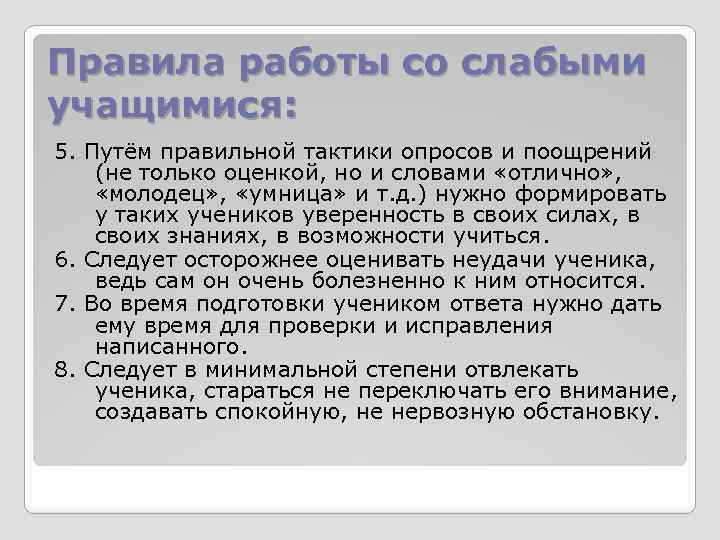 Правила работы со слабыми учащимися:

5. Путём правильной тактики опросов и поощрений (не только оценкой, но и словами «отлично», «молодец», «умница» и т.д.) нужно формировать у таких учеников уверенность в своих силах, в своих знаниях, в возможности учиться.

6. Следует осторожнее оценивать неудачи ученика, ведь сам он очень болезненно к ним относится.

7. Во время подготовки учеником ответа нужно дать ему время для проверки и исправления написанного.

8. Следует в минимальной степени отвлекать ученика, стараться не переключать его внимание, создавать спокойную, не нервозную обстановку.